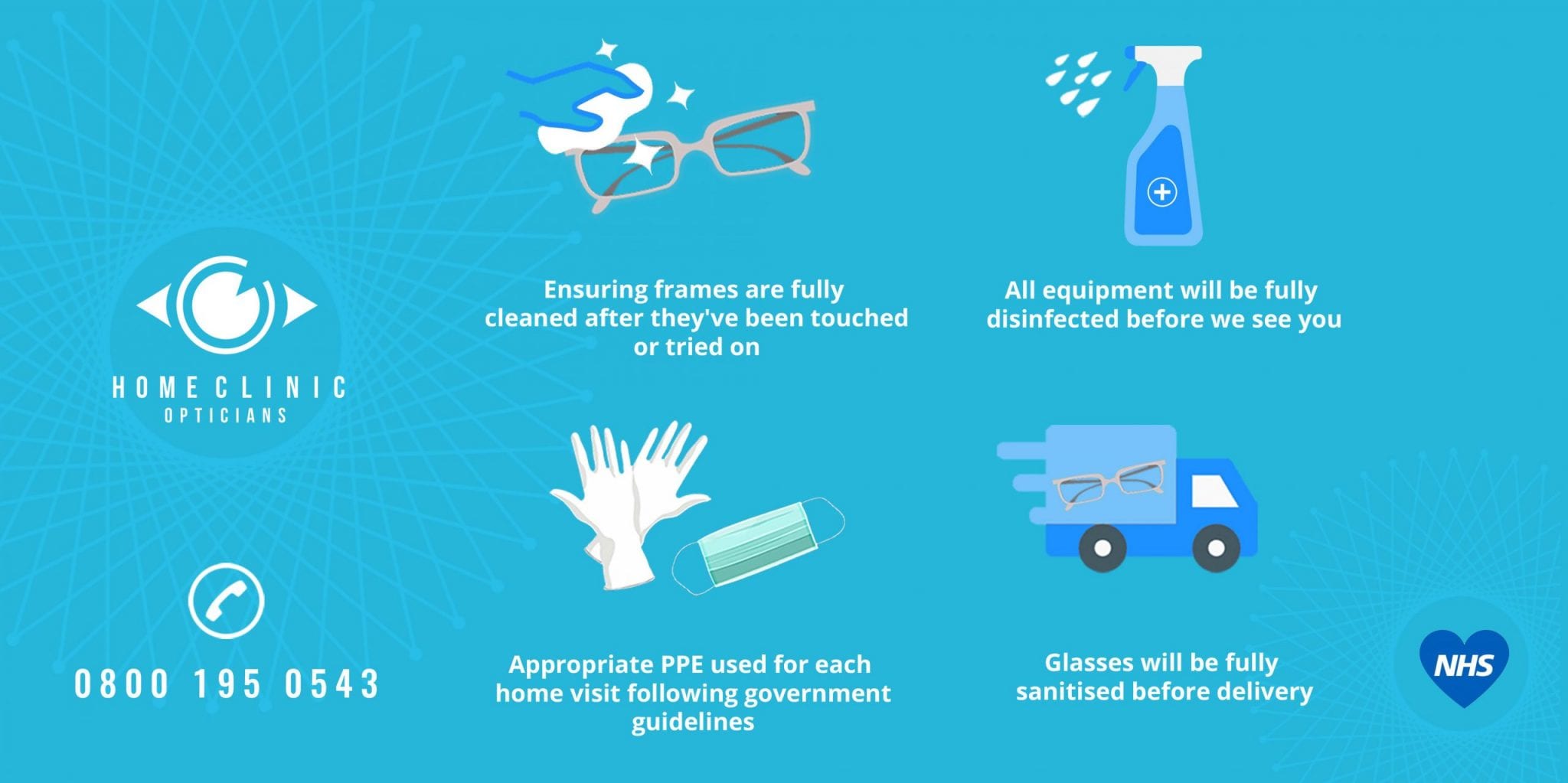 HOME CLINIC
OPTICIANS

0800 195 0543

Ensuring frames are fully cleaned after they've been touched or tried on

All equipment will be fully disinfected before we see you

Appropriate PPE used for each home visit following government guidelines

Glasses will be fully sanitised before delivery

NHS